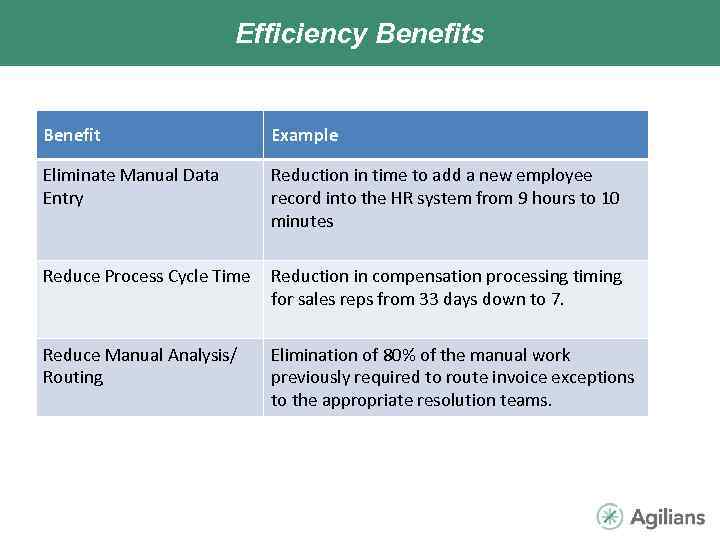 Efficiency Benefits

| Benefit | Example |
|---|---|
| Eliminate Manual Data Entry | Reduction in time to add a new employee record into the HR system from 9 hours to 10 minutes |
| Reduce Process Cycle Time | Reduction in compensation processing timing for sales reps from 33 days down to 7. |
| Reduce Manual Analysis/ Routing | Elimination of 80% of the manual work previously required to route invoice exceptions to the appropriate resolution teams. |

Agilians